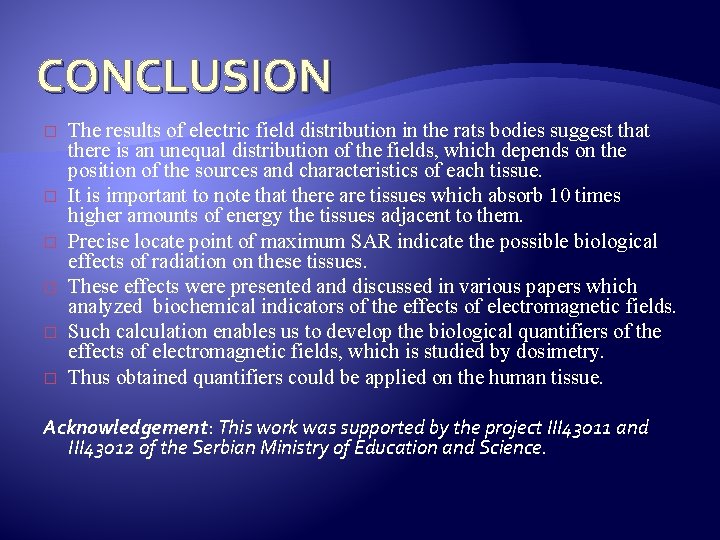 CONCLUSION

□ The results of electric field distribution in the rats bodies suggest that there is an unequal distribution of the fields, which depends on the position of the sources and characteristics of each tissue.

□ It is important to note that there are tissues which absorb 10 times higher amounts of energy the tissues adjacent to them.

□ Precise locate point of maximum SAR indicate the possible biological effects of radiation on these tissues.

□ These effects were presented and discussed in various papers which analyzed biochemical indicators of the effects of electromagnetic fields.

□ Such calculation enables us to develop the biological quantifiers of the effects of electromagnetic fields, which is studied by dosimetry.

□ Thus obtained quantifiers could be applied on the human tissue.

Acknowledgement: This work was supported by the project III43011 and III43012 of the Serbian Ministry of Education and Science.